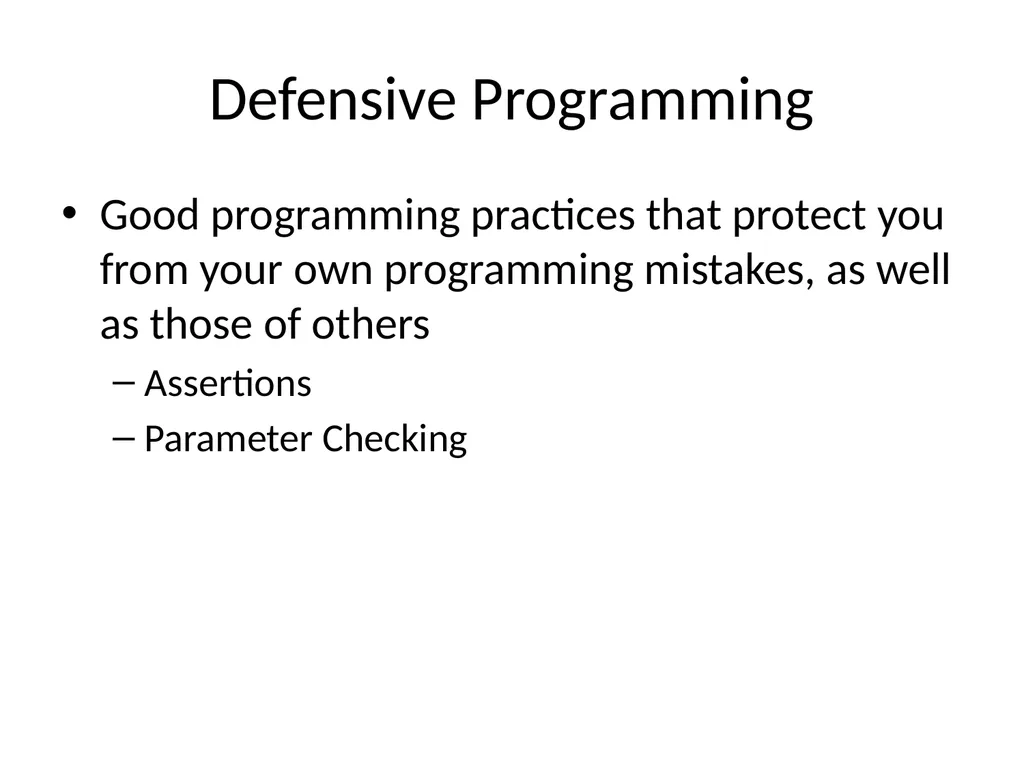 Defensive Programming

• Good programming practices that protect you from your own programming mistakes, as well as those of others

– Assertions

– Parameter Checking